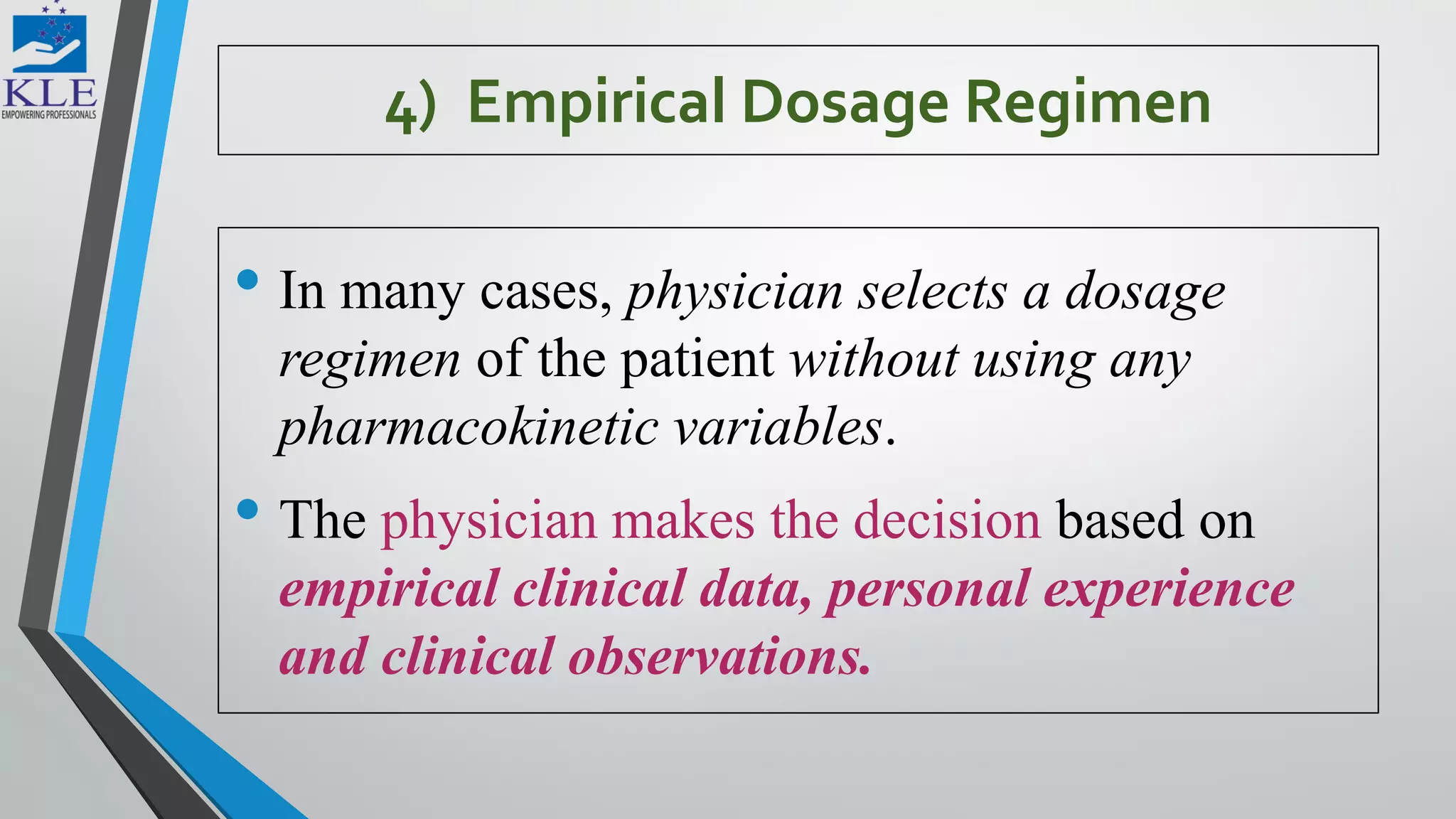 KLE
EMPOWERING PROFESSIONALS

4) Empirical Dosage Regimen

• In many cases, physician selects a dosage regimen of the patient without using any pharmacokinetic variables.

• The physician makes the decision based on empirical clinical data, personal experience and clinical observations.